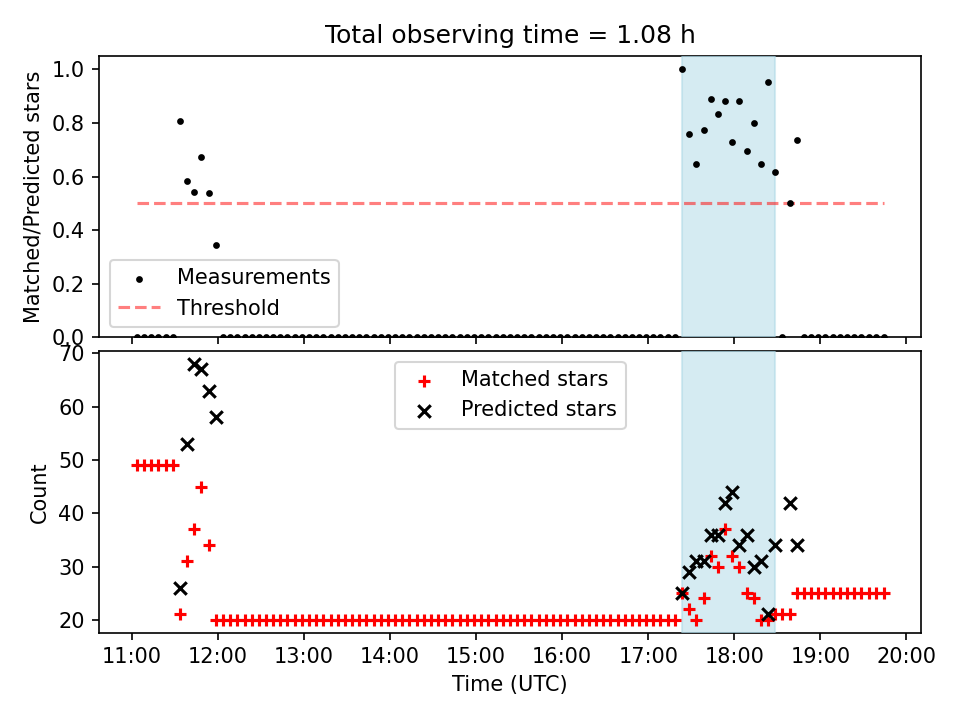 Total observing time = 1.08 h

Matched/Predicted stars

1.0
0.8
0.6
0.4
0.2
0.0

Measurements
Threshold

Count

70
60
50
40
30
20

Matched stars
Predicted stars

11:00 12:00 13:00 14:00 15:00 16:00 17:00 18:00 19:00 20:00
Time (UTC)